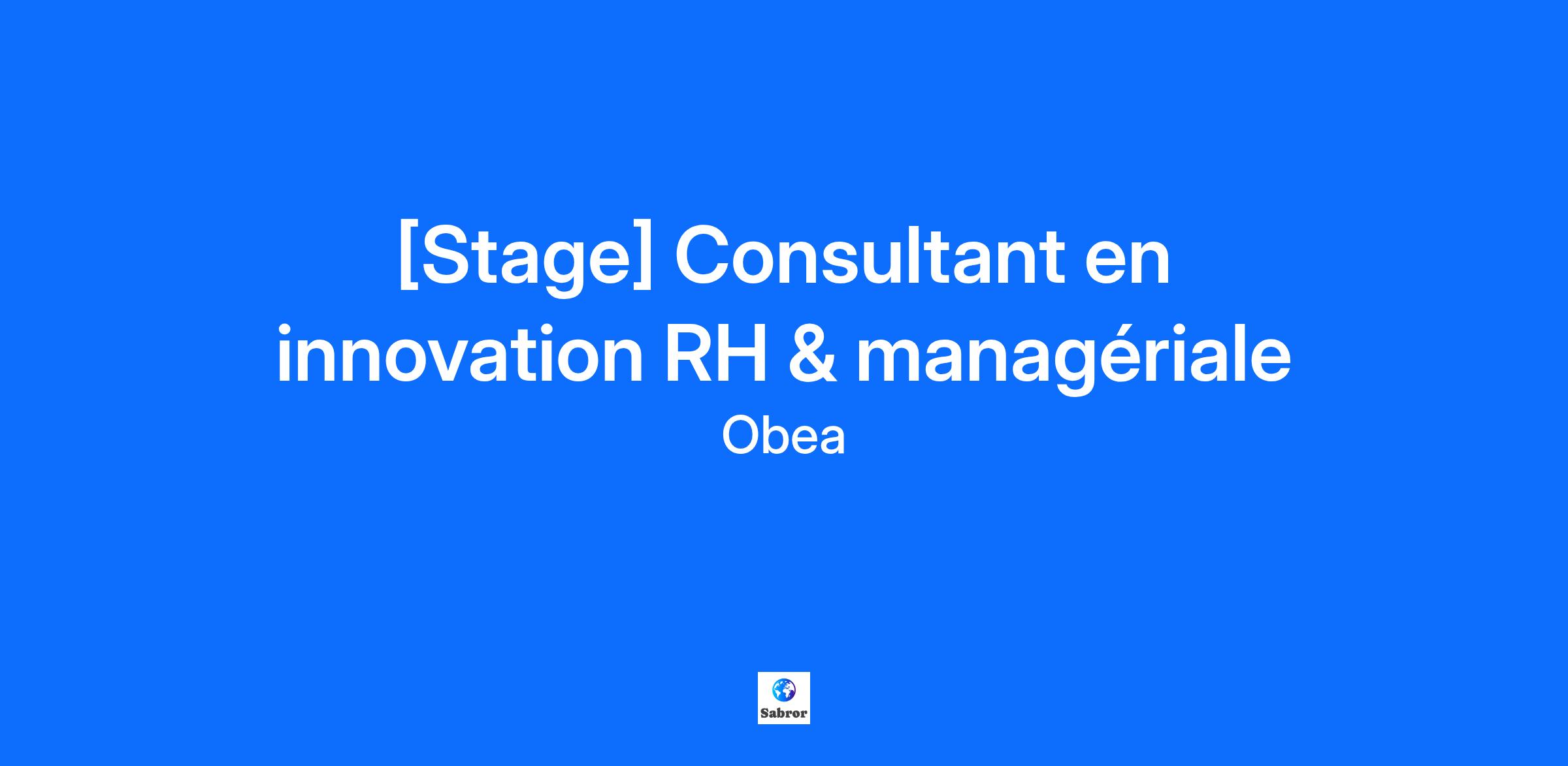 [Stage] Consultant en innovation RH & managériale
Obea

Sabror